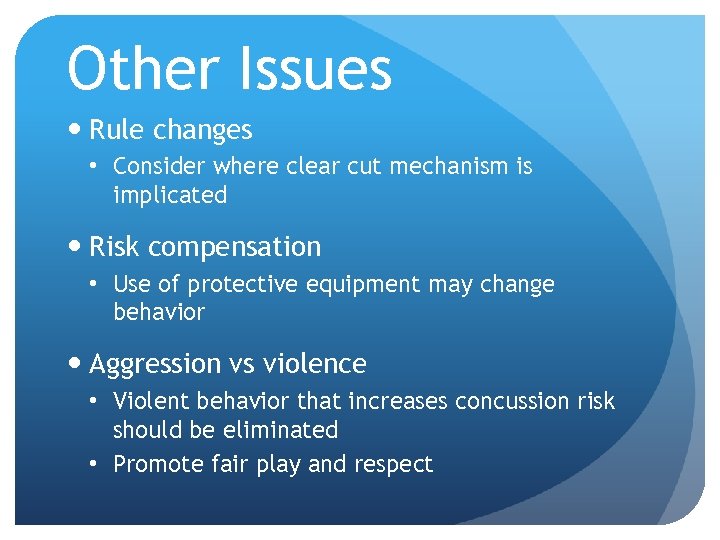 Other Issues

• Rule changes
  • Consider where clear cut mechanism is implicated

• Risk compensation
  • Use of protective equipment may change behavior

• Aggression vs violence
  • Violent behavior that increases concussion risk should be eliminated
  • Promote fair play and respect